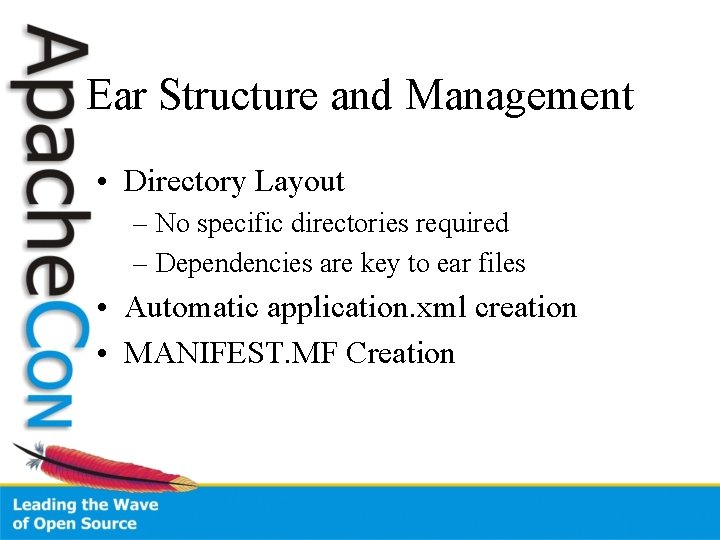 ApacheCon

Ear Structure and Management

• Directory Layout
  – No specific directories required
  – Dependencies are key to ear files
• Automatic application.xml creation
• MANIFEST.MF Creation

Leading the Wave of Open Source